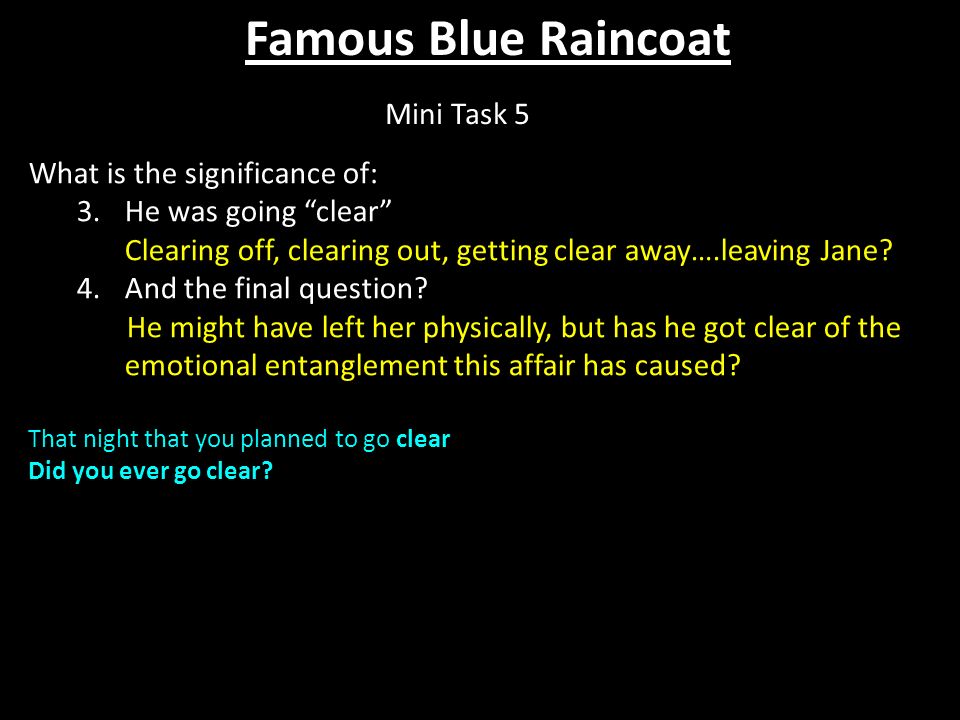 Famous Blue Raincoat

Mini Task 5

What is the significance of:

3. He was going “clear”
Clearing off, clearing out, getting clear away….leaving Jane?

4. And the final question?
He might have left her physically, but has he got clear of the emotional entanglement this affair has caused?

That night that you planned to go clear
Did you ever go clear?